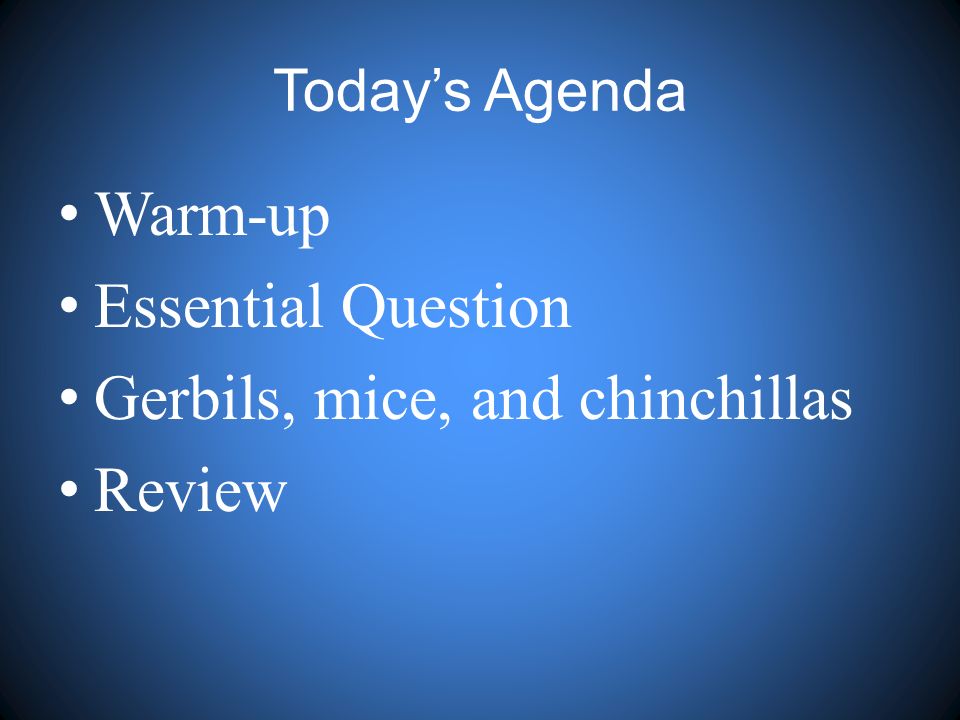 Today’s Agenda

• Warm-up
• Essential Question
• Gerbils, mice, and chinchillas
• Review